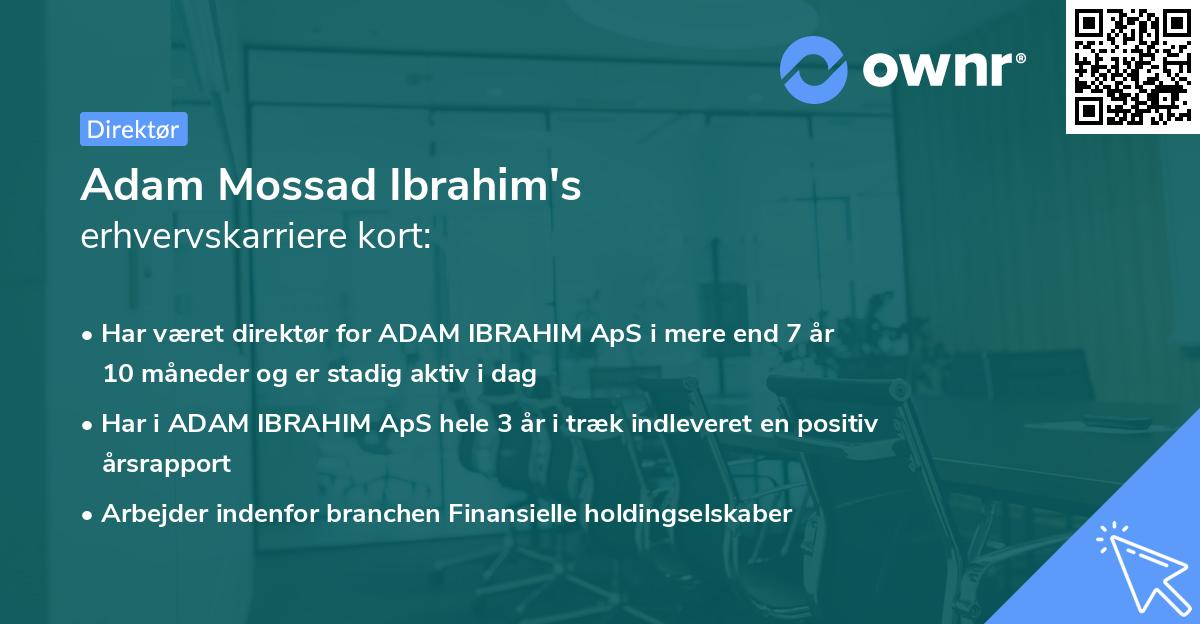 ownr®

Direktør

Adam Mossad Ibrahim's
erhvervskarriere kort:

• Har været direktør for ADAM IBRAHIM ApS i mere end 7 år 10 måneder og er stadig aktiv i dag

• Har i ADAM IBRAHIM ApS hele 3 år i træk indleveret en positiv årsrapport

• Arbejder indenfor branchen Finansielle holdingselskaber